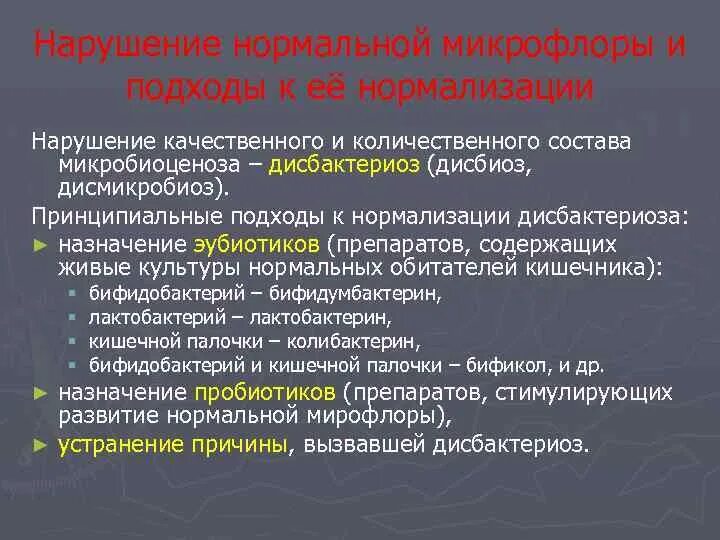 Нарушение нормальной микрофлоры и подходы к её нормализации

Нарушение качественного и количественного состава микробиоценоза – дисбактериоз (дисбиоз, дисмикробиоз).

Принципиальные подходы к нормализации дисбактериоза:

► назначение эубиотиков (препаратов, содержащих живые культуры нормальных обитателей кишечника):
▪ бифидобактерий – бифидумбактерин,
▪ лактобактерий – лактобактерин,
▪ кишечной палочки – колибактерин,
▪ бифидобактерий и кишечной палочки – бификол, и др.

► назначение пробиотиков (препаратов, стимулирующих развитие нормальной мирофлоры),

► устранение причины, вызвавшей дисбактериоз.